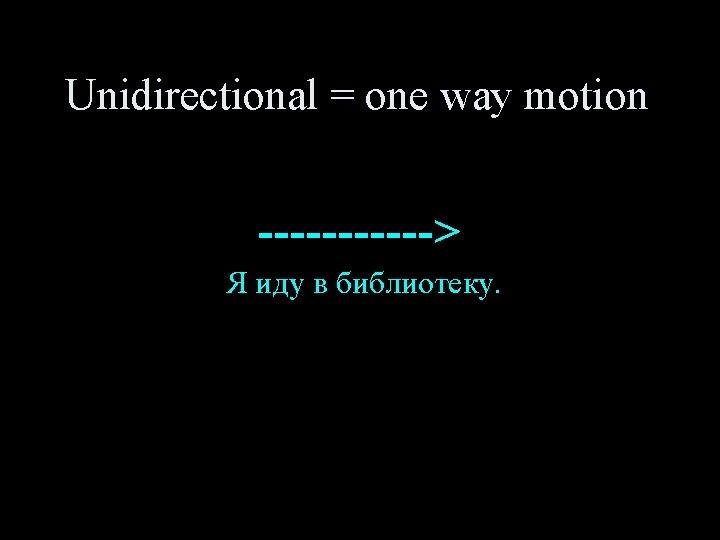 Unidirectional = one way motion

----------->

Я иду в библиотеку.